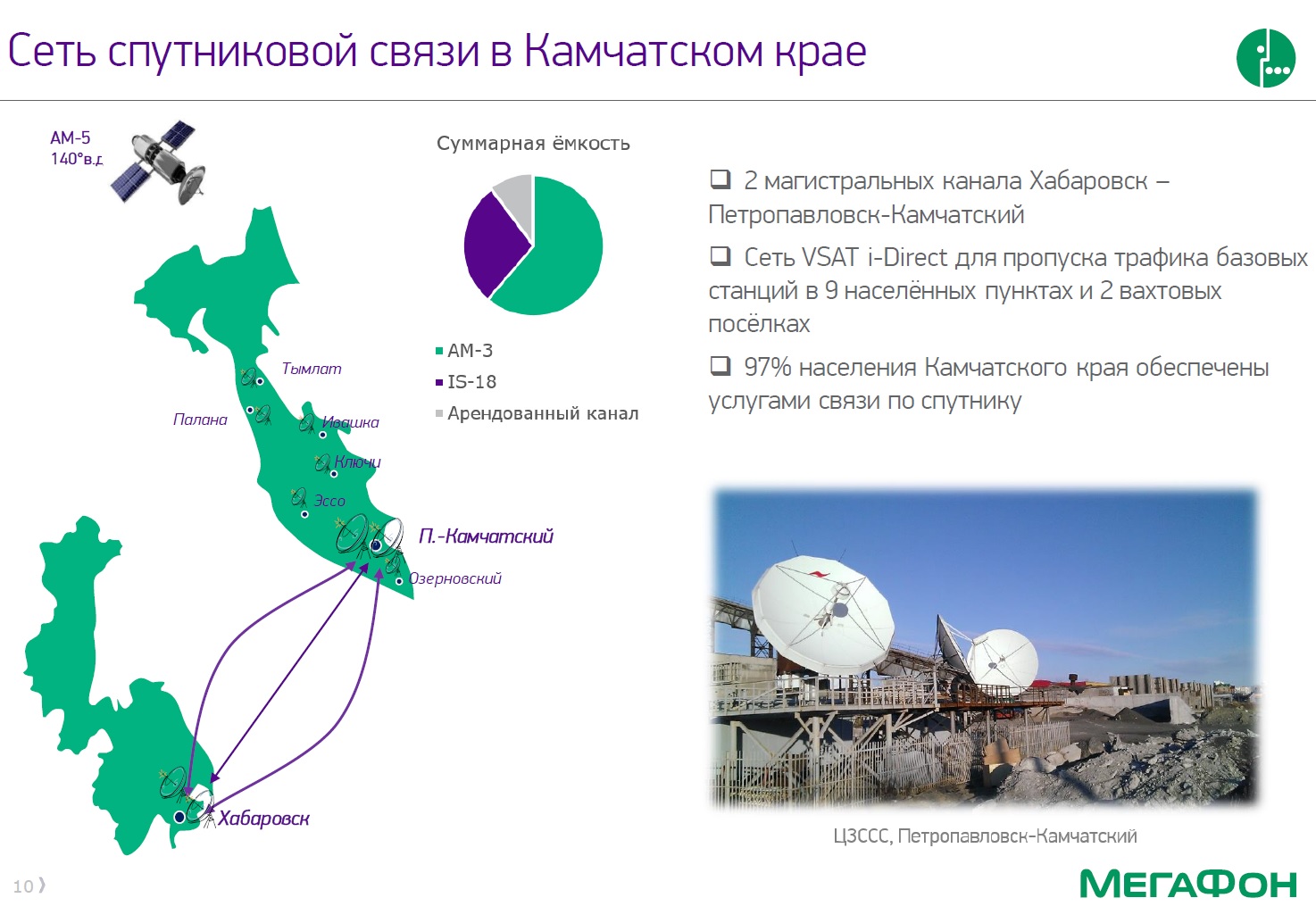 Сеть спутниковой связи в Камчатском крае

АМ-5
140°в.д

Тымлат
Палана
Ивашка
Ключи
Эссо
П.-Камчатский
Озерновский
Хабаровск

Суммарная ёмкость

АМ-3
IS-18
Арендованный канал

❑ 2 магистральных канала Хабаровск – Петропавловск-Камчатский

❑ Сеть VSAT i-Direct для пропуска трафика базовых станций в 9 населённых пунктах и 2 вахтовых посёлках

❑ 97% населения Камчатского края обеспечены услугами связи по спутнику

ЦЗССС, Петропавловск-Камчатский

10

МЕГАФОН